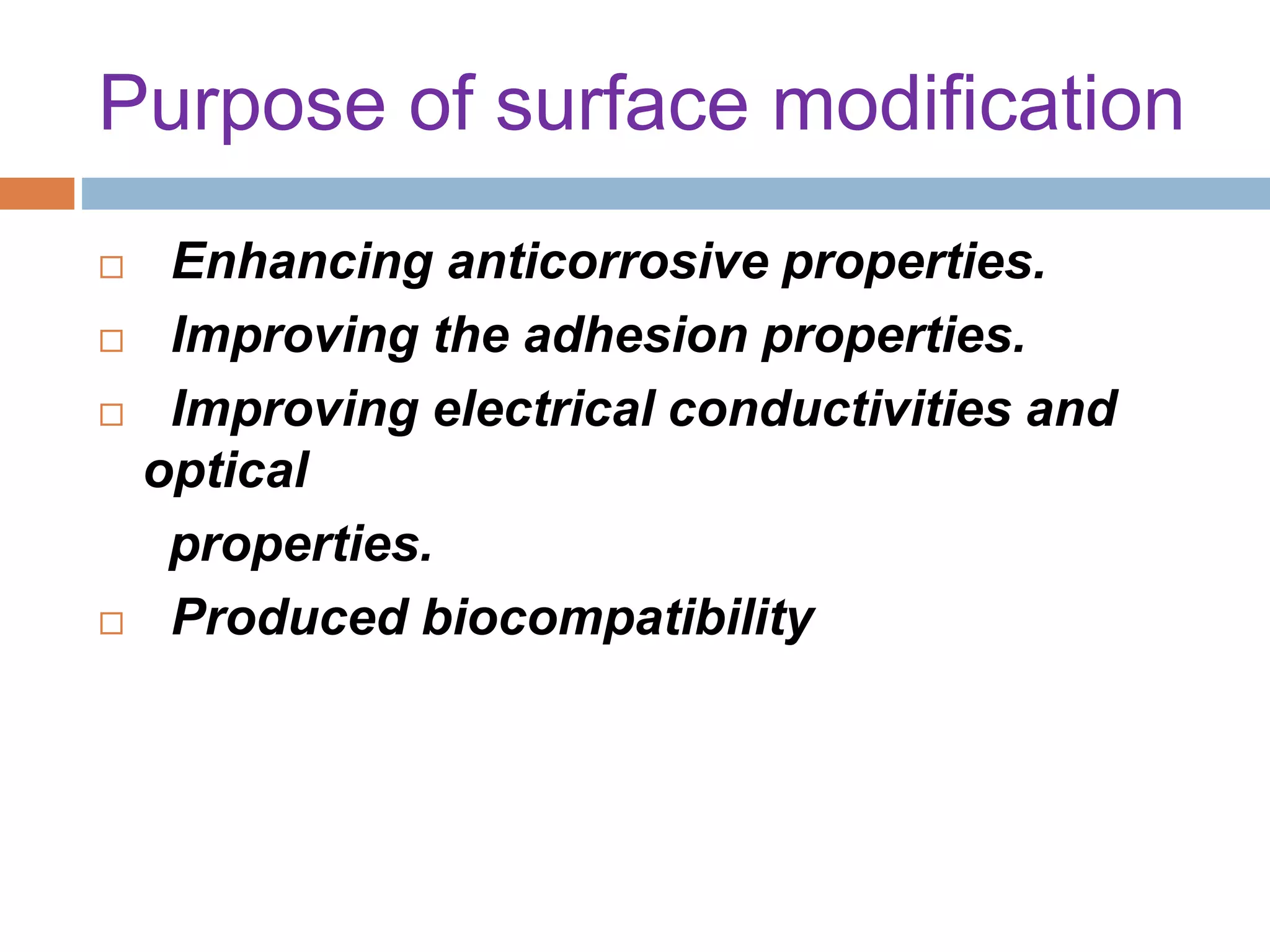 Purpose of surface modification

□ Enhancing anticorrosive properties.
□ Improving the adhesion properties.
□ Improving electrical conductivities and optical properties.
□ Produced biocompatibility